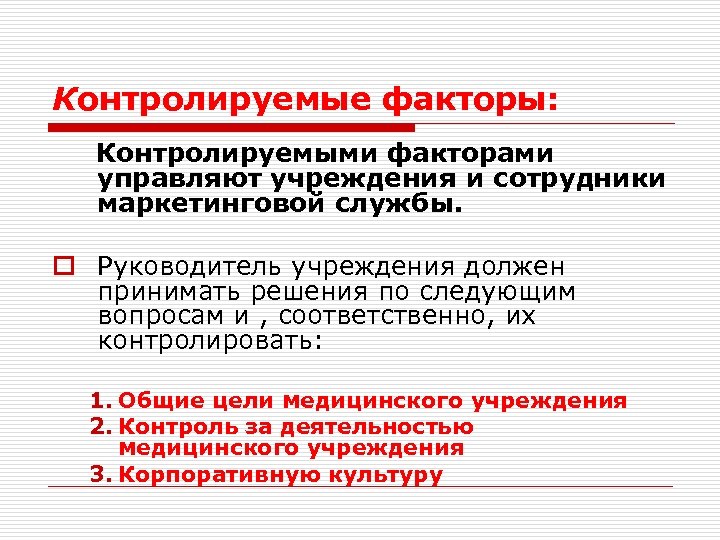 Контролируемые факторы:

Контролируемыми факторами управляют учреждения и сотрудники маркетинговой службы.

Руководитель учреждения должен принимать решения по следующим вопросам и , соответственно, их контролировать:

1. Общие цели медицинского учреждения
2. Контроль за деятельностью медицинского учреждения
3. Корпоративную культуру